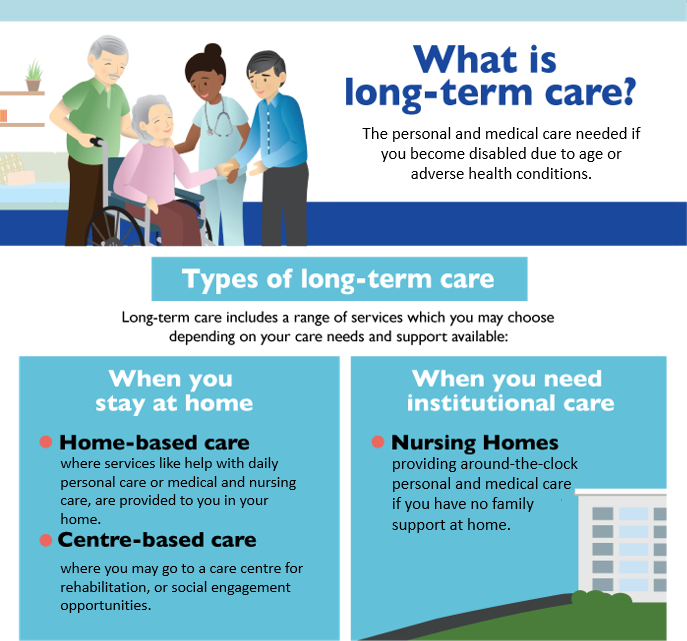 What is long-term care?

The personal and medical care needed if you become disabled due to age or adverse health conditions.

Types of long-term care

Long-term care includes a range of services which you may choose depending on your care needs and support available:

When you stay at home

Home-based care
where services like help with daily personal care or medical and nursing care, are provided to you in your home.

Centre-based care
where you may go to a care centre for rehabilitation, or social engagement opportunities.

When you need institutional care

Nursing Homes
providing around-the-clock personal and medical care if you have no family support at home.